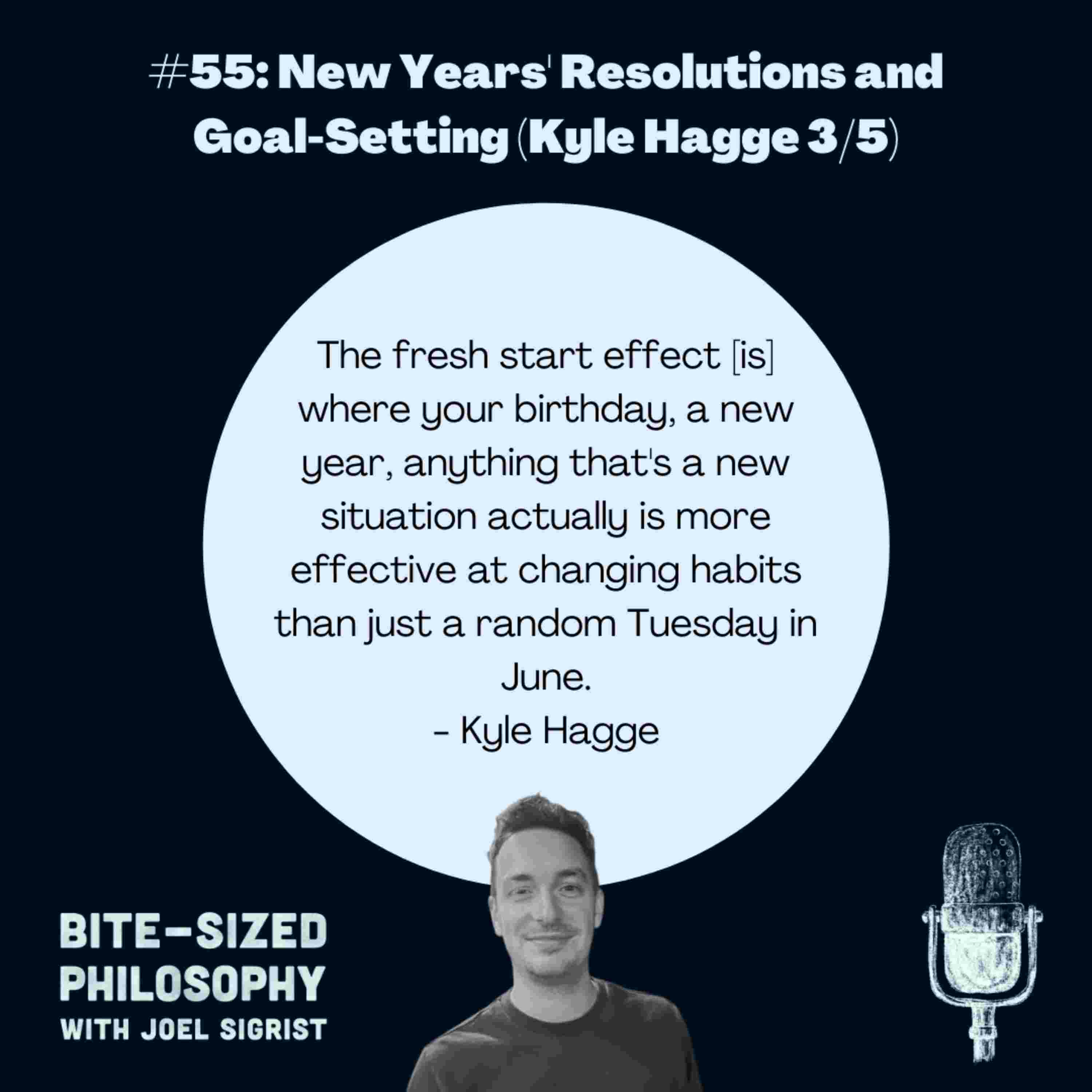 #55: New Years' Resolutions and Goal-Setting (Kyle Hagge 3/5)

The fresh start effect [is] where your birthday, a new year, anything that's a new situation actually is more effective at changing habits than just a random Tuesday in June.
- Kyle Hagge

BITE-SIZED PHILOSOPHY
WITH JOEL SIGRIST